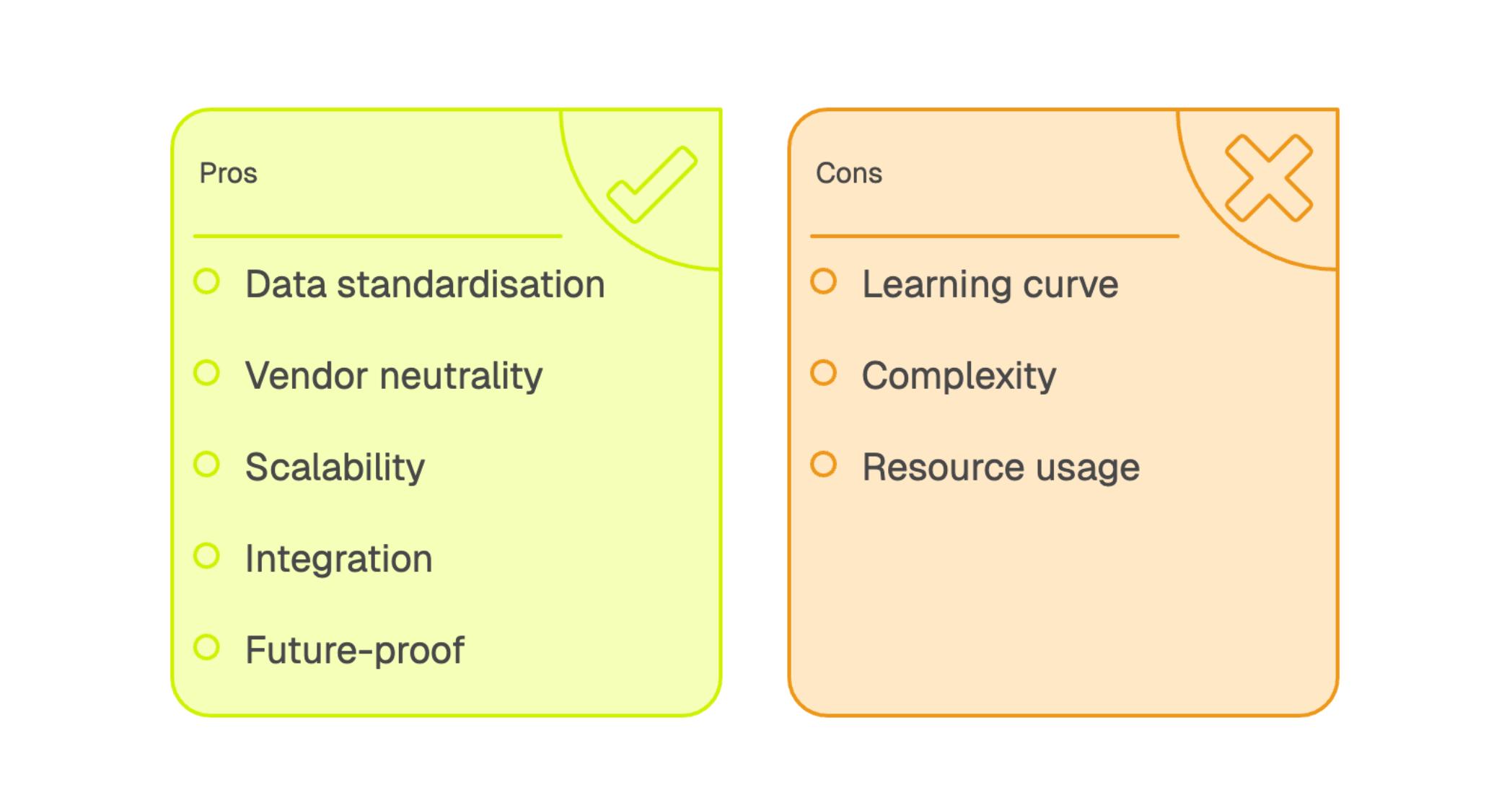 Pros

Data standardisation

Vendor neutrality

Scalability

Integration

Future-proof

Cons

Learning curve

Complexity

Resource usage